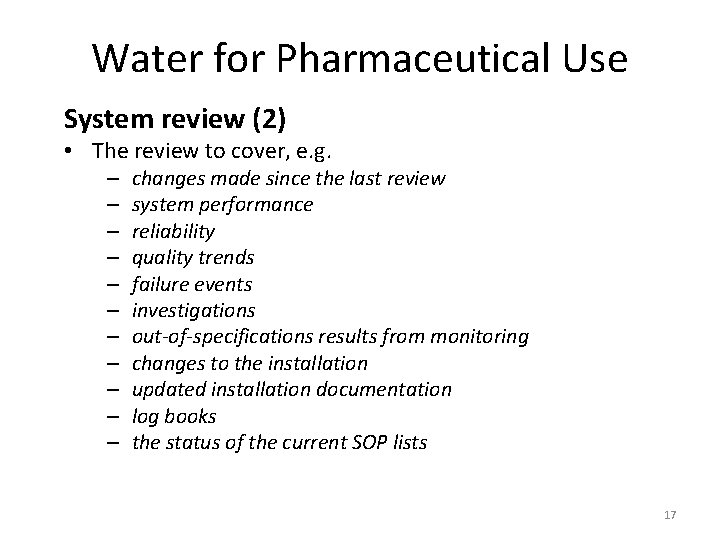 Water for Pharmaceutical Use

System review (2)

• The review to cover, e.g.
– changes made since the last review
– system performance
– reliability
– quality trends
– failure events
– investigations
– out-of-specifications results from monitoring
– changes to the installation
– updated installation documentation
– log books
– the status of the current SOP lists

17